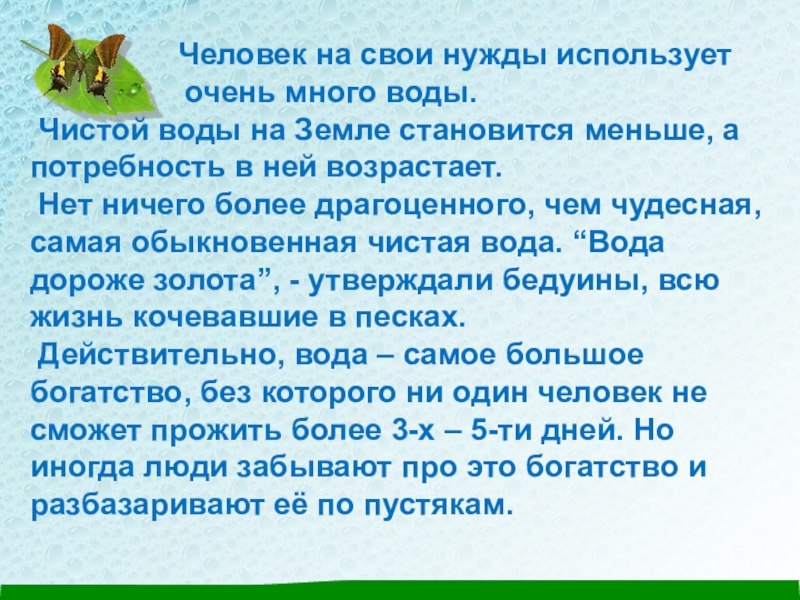 Человек на свои нужды использует очень много воды.

Чистой воды на Земле становится меньше, а потребность в ней возрастает.

Нет ничего более драгоценного, чем чудесная, самая обыкновенная чистая вода. “Вода дороже золота”, - утверждали бедуины, всю жизнь кочевавшие в песках.

Действительно, вода – самое большое богатство, без которого ни один человек не сможет прожить более 3-х – 5-ти дней. Но иногда люди забывают про это богатство и разбазаривают её по пустякам.